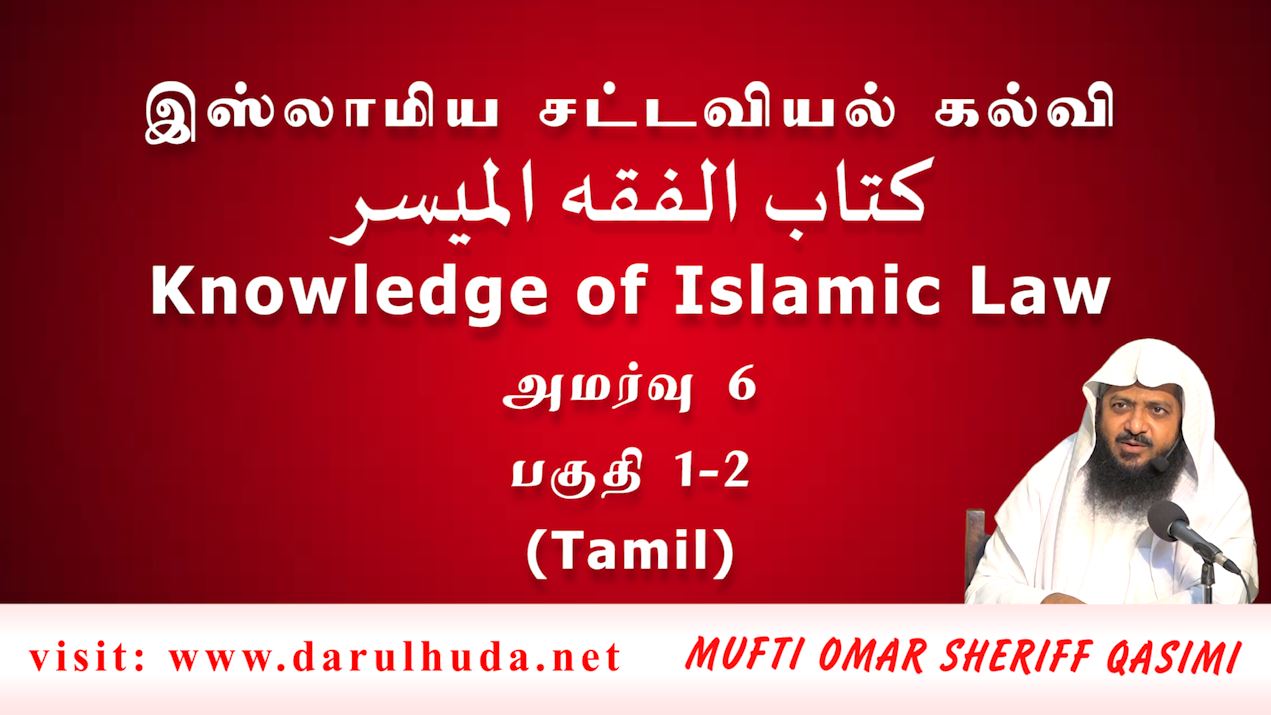 இஸ்லாமிய சட்டவியல் கல்வி
كتاب الفقه الميسر
Knowledge of Islamic Law
அமர்வு 6
பகுதி 1-2
(Tamil)

visit: www.darulhuda.net MUFTI OMAR SHERIFF QASIMI